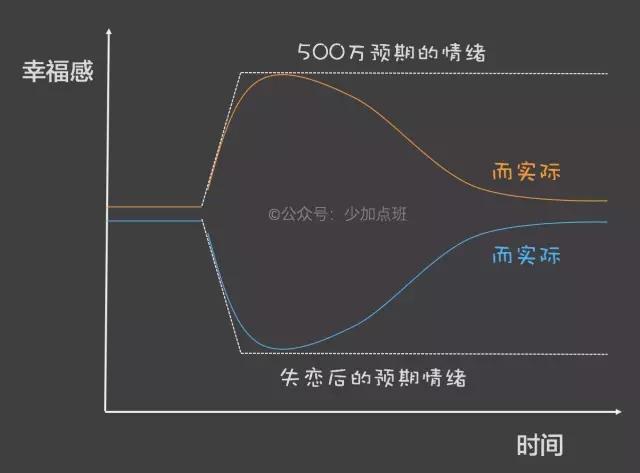 幸福感

500万预期的情绪

而实际

©公众号：少加点班

而实际

失恋后的预期情绪

时间